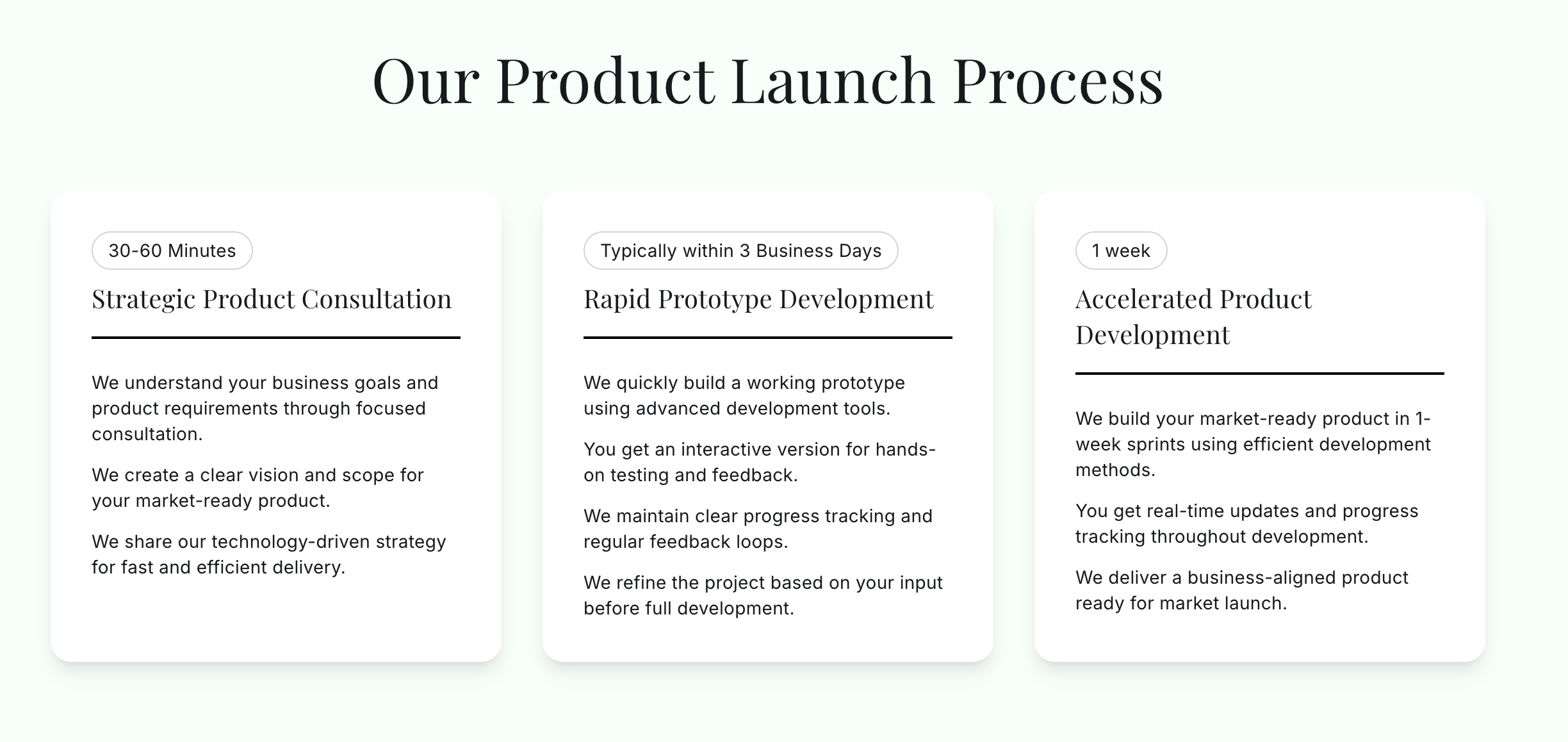 Our Product Launch Process

30-60 Minutes

Strategic Product Consultation

We understand your business goals and product requirements through focused consultation.

We create a clear vision and scope for your market-ready product.

We share our technology-driven strategy for fast and efficient delivery.

Typically within 3 Business Days

Rapid Prototype Development

We quickly build a working prototype using advanced development tools.

You get an interactive version for hands-on testing and feedback.

We maintain clear progress tracking and regular feedback loops.

We refine the project based on your input before full development.

1 week

Accelerated Product Development

We build your market-ready product in 1-week sprints using efficient development methods.

You get real-time updates and progress tracking throughout development.

We deliver a business-aligned product ready for market launch.